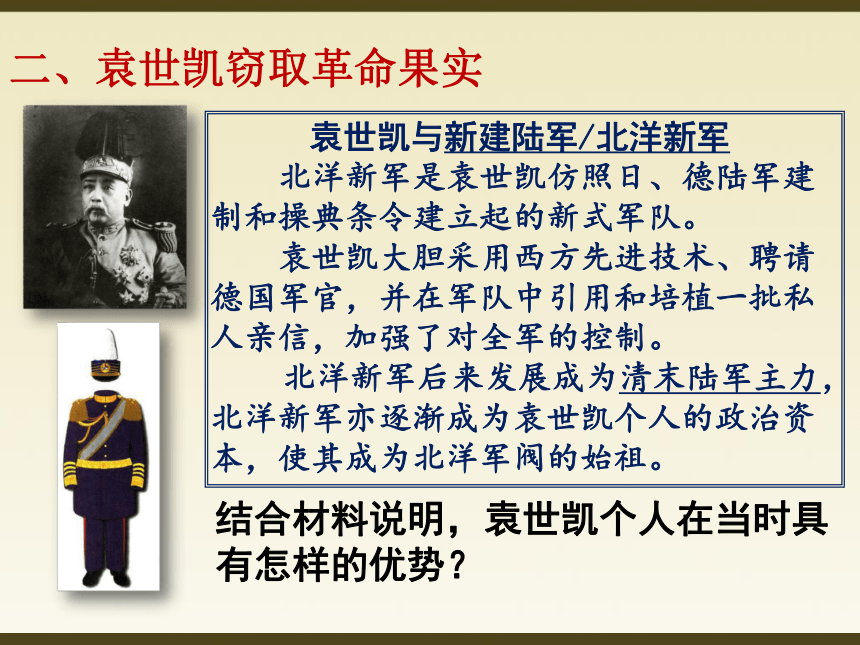 二、袁世凯窃取革命果实

袁世凯与新建陆军/北洋新军

北洋新军是袁世凯仿照日、德陆军建制和操典条令建立起的新式军队。

袁世凯大胆采用西方先进技术、聘请德国军官，并在军队中引用和培植一批私人亲信，加强了对全军的控制。

北洋新军后来发展成为清末陆军主力，北洋新军亦逐渐成为袁世凯个人的政治资本，使其成为北洋军阀的始祖。

结合材料说明，袁世凯个人在当时具有怎样的优势？